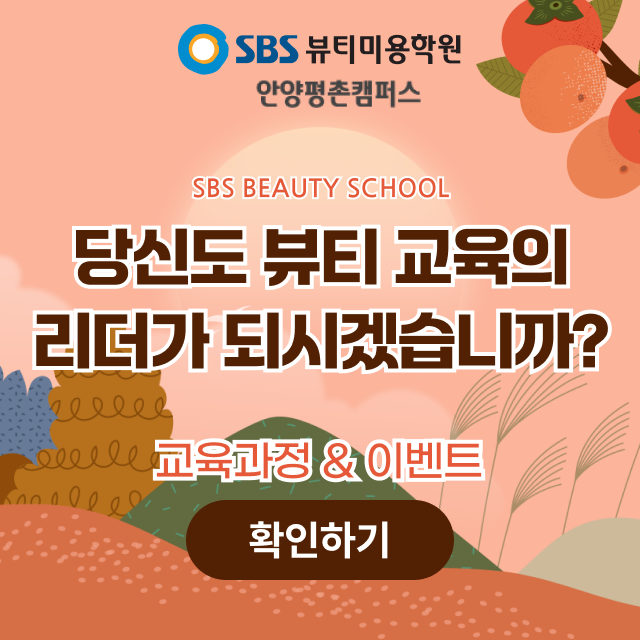 SBS 뷰티미용학원
안양평촌캠퍼스

SBS BEAUTY SCHOOL

당신도 뷰티 교육의
리더가 되시겠습니까?

교육과정 & 이벤트

확인하기